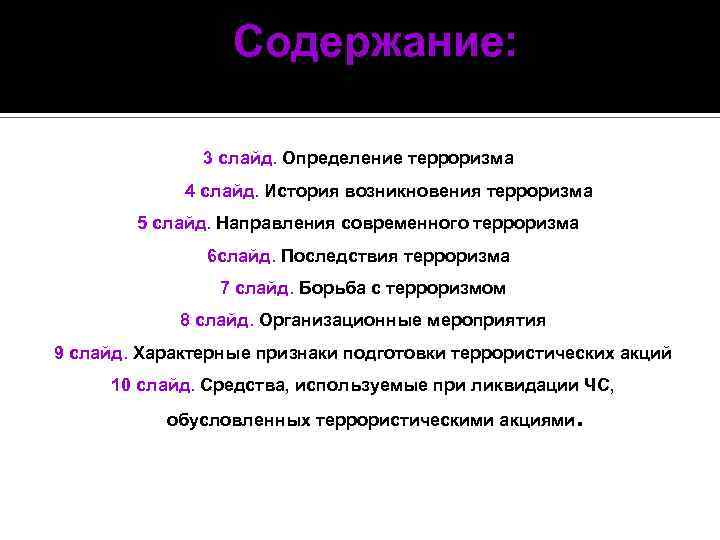 Содержание:

3 слайд. Определение терроризма

4 слайд. История возникновения терроризма

5 слайд. Направления современного терроризма

6слайд. Последствия терроризма

7 слайд. Борьба с терроризмом

8 слайд. Организационные мероприятия

9 слайд. Характерные признаки подготовки террористических акций

10 слайд. Средства, используемые при ликвидации ЧС, обусловленных террористическими акциями.